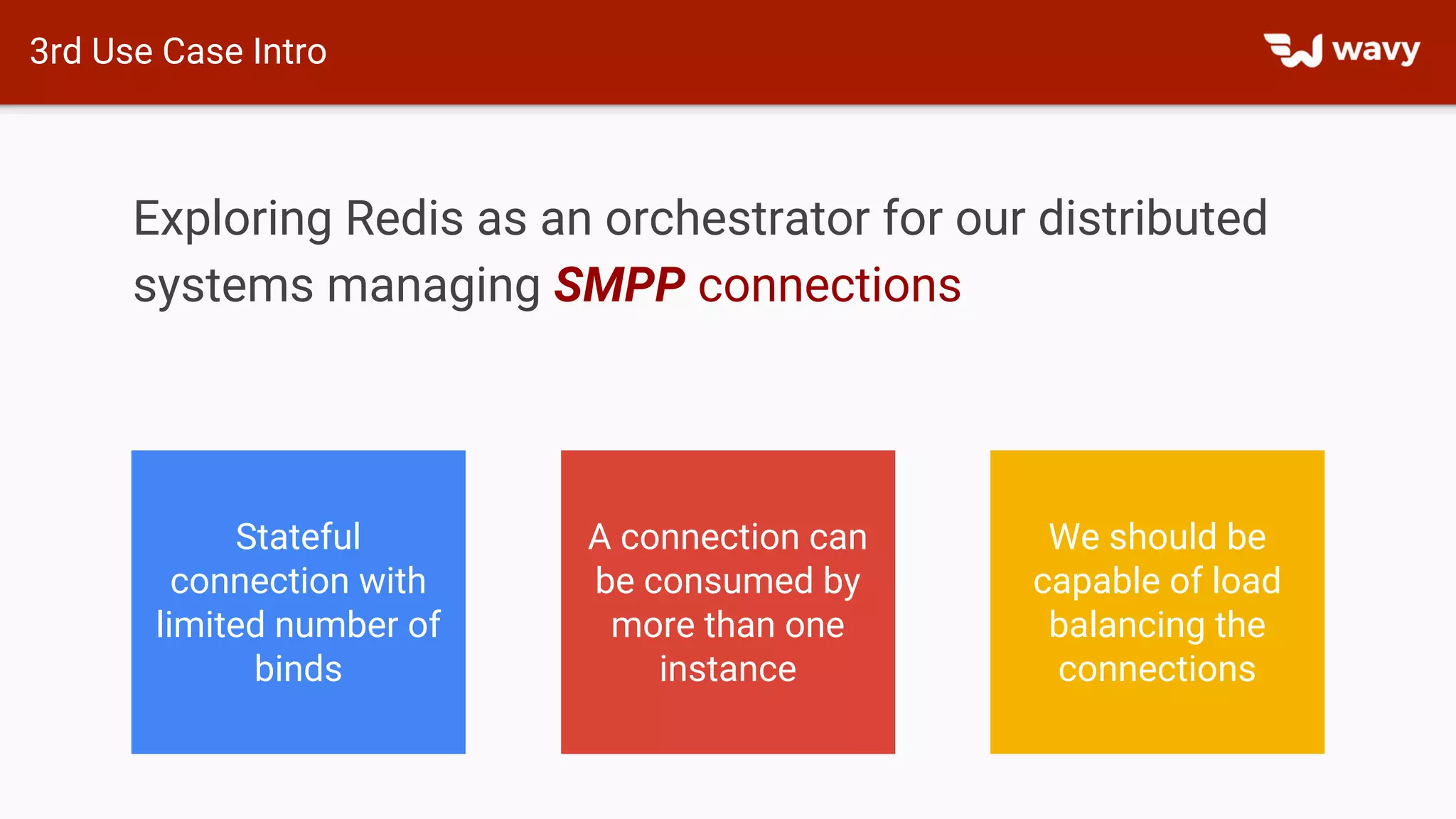 3rd Use Case Intro

wavy

Exploring Redis as an orchestrator for our distributed systems managing SMPP connections

Stateful connection with limited number of binds

A connection can be consumed by more than one instance

We should be capable of load balancing the connections